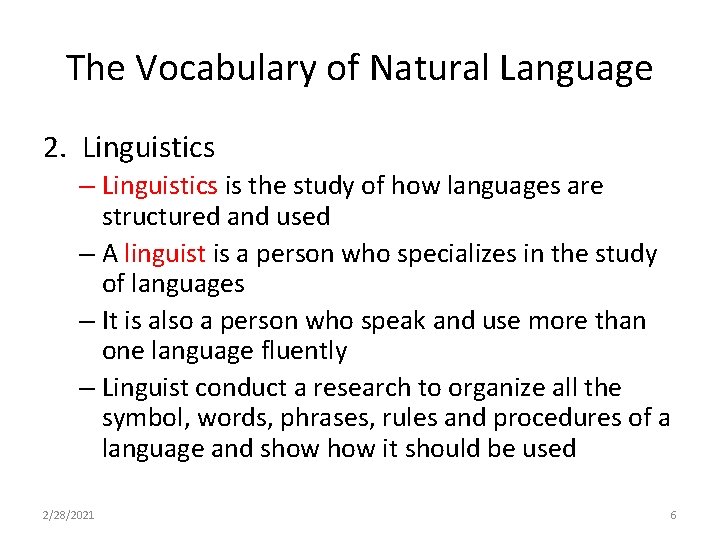 The Vocabulary of Natural Language

2. Linguistics

– Linguistics is the study of how languages are structured and used

– A linguist is a person who specializes in the study of languages

– It is also a person who speak and use more than one language fluently

– Linguist conduct a research to organize all the symbol, words, phrases, rules and procedures of a language and show how it should be used

2/28/2021

6